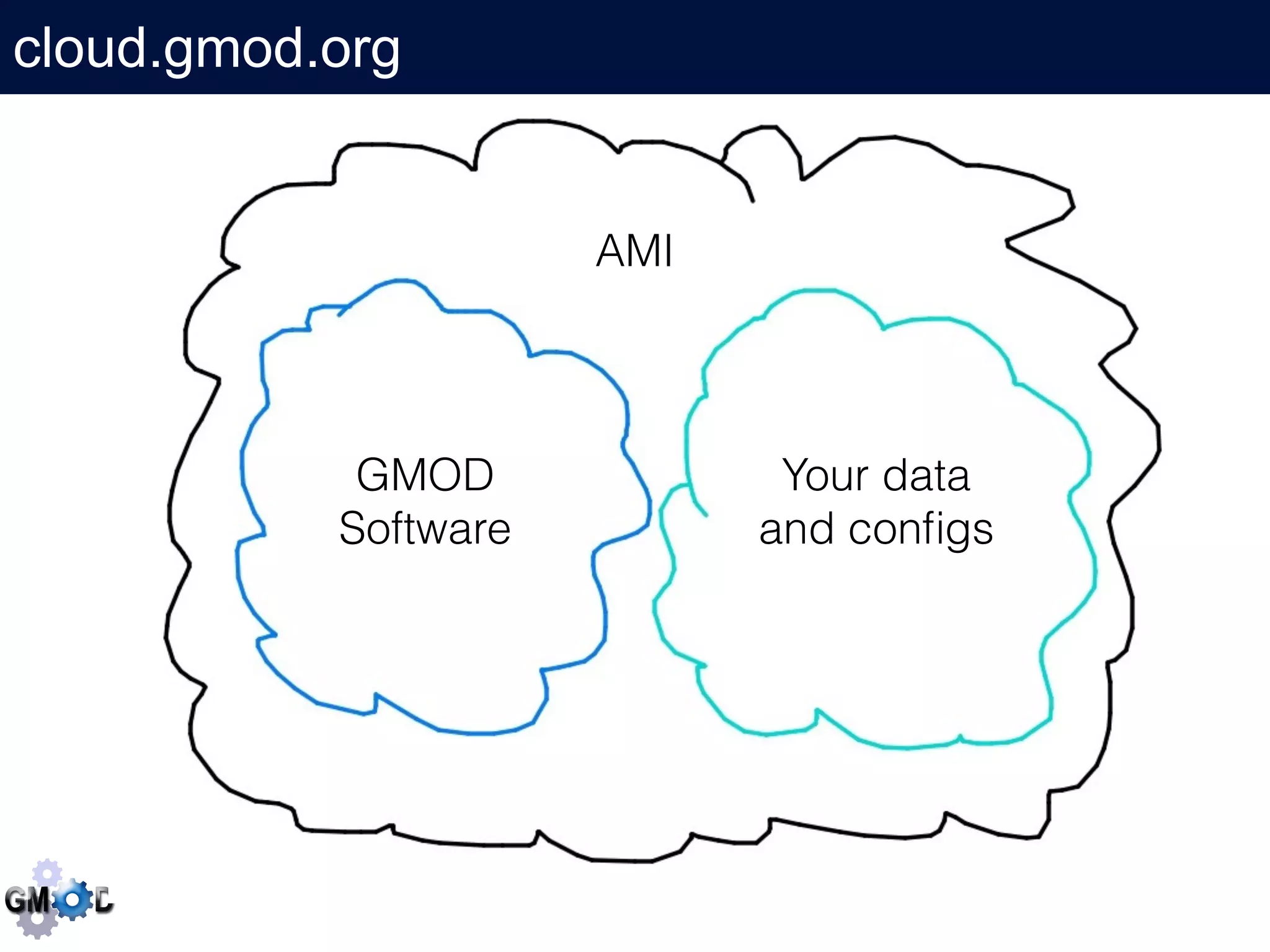 cloud.gmod.org

AMI

GMOD Software

Your data and configs

GMOD